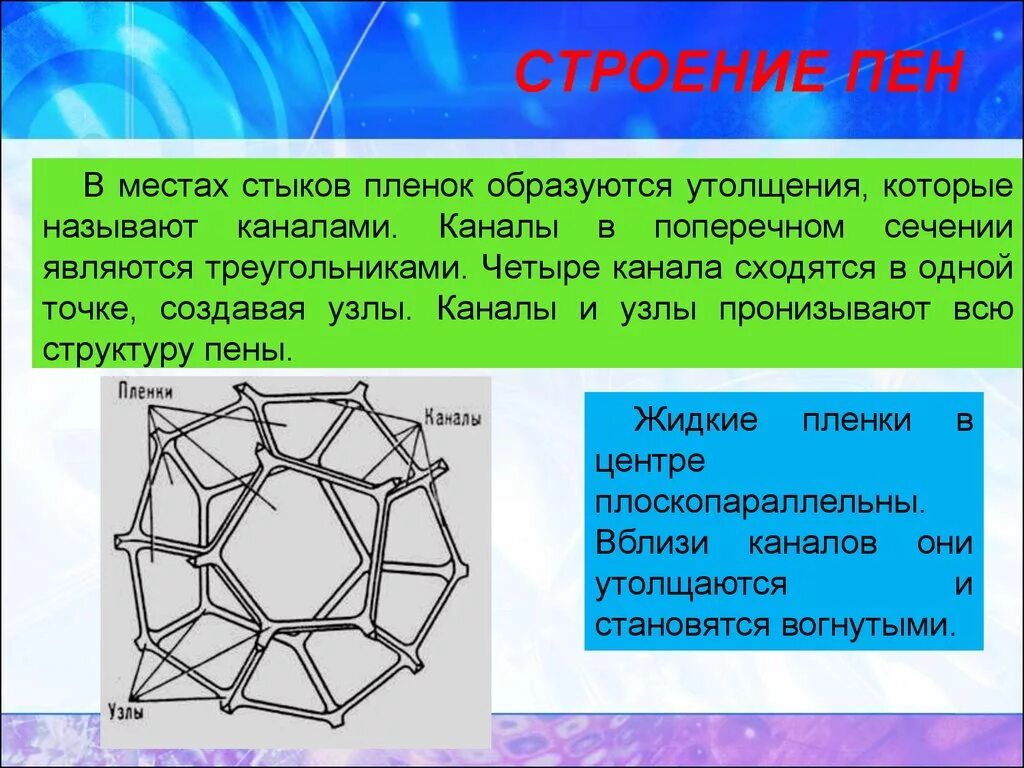 СТРОЕНИЕ ПЕН

В местах стыков пленок образуются утолщения, которые называют каналами. Каналы в поперечном сечении являются треугольниками. Четыре канала сходятся в одной точке, создавая узлы. Каналы и узлы пронизывают всю структуру пены.

Пленки

Каналы

Узлы

Жидкие пленки в центре плоскопараллельны. Вблизи каналов они утолщаются и становятся вогнутыми.